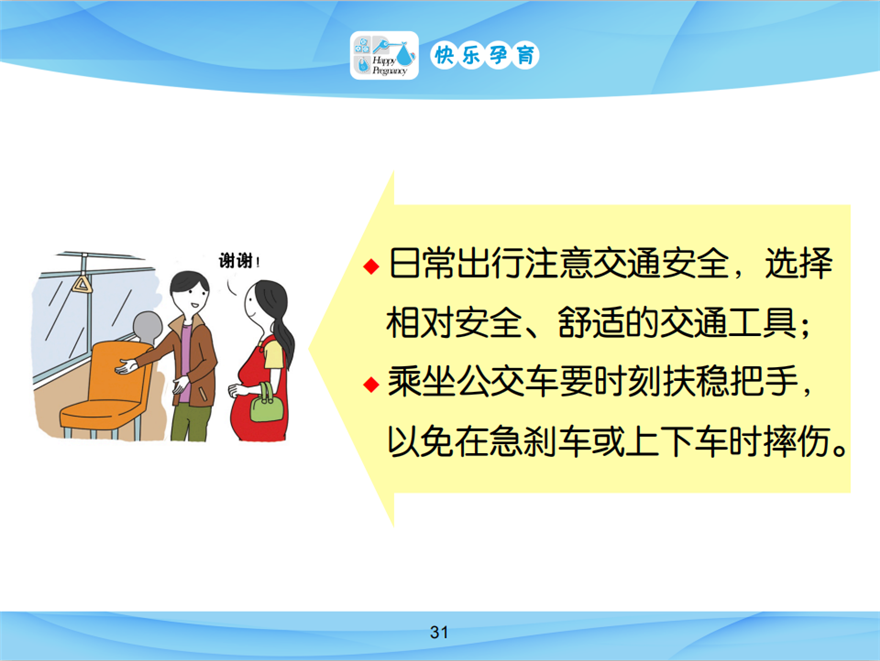 Happy Pregnancy

快乐孕育

谢谢！

◆ 日常出行注意交通安全，选择相对安全、舒适的交通工具；

◆ 乘坐公交车要时刻扶稳把手，以免在急刹车或上下车时摔伤。

31